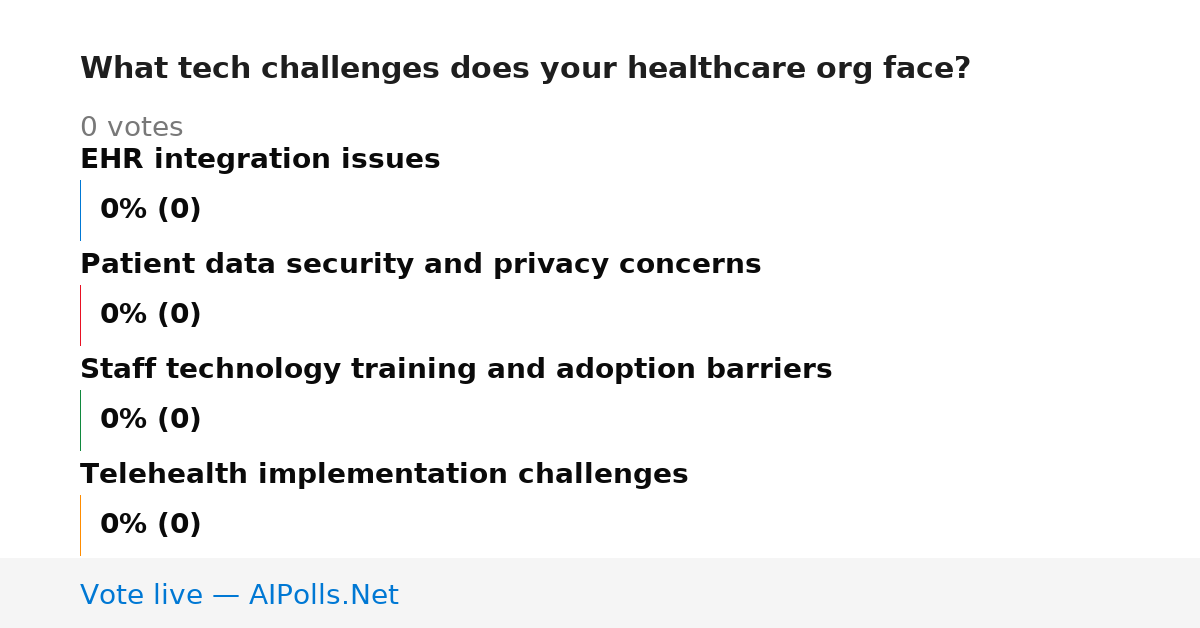 What tech challenges does your healthcare org face?

0 votes

EHR integration issues

0% (0)

Patient data security and privacy concerns

0% (0)

Staff technology training and adoption barriers

0% (0)

Telehealth implementation challenges

0% (0)

Vote live — AIPolls.Net